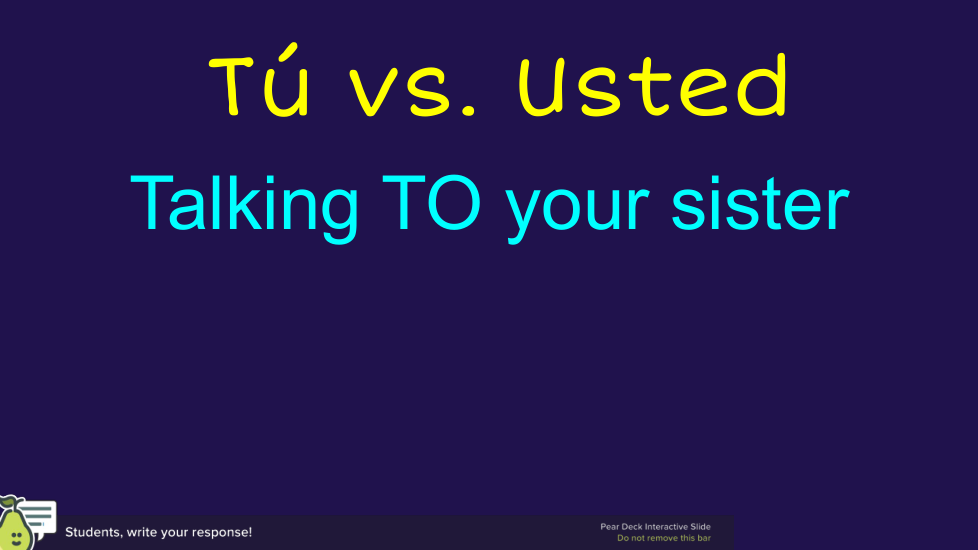 Tú vs. Usted

Talking TO your sister

Students, write your response!

Pear Deck Interactive Slide
Do not remove this bar